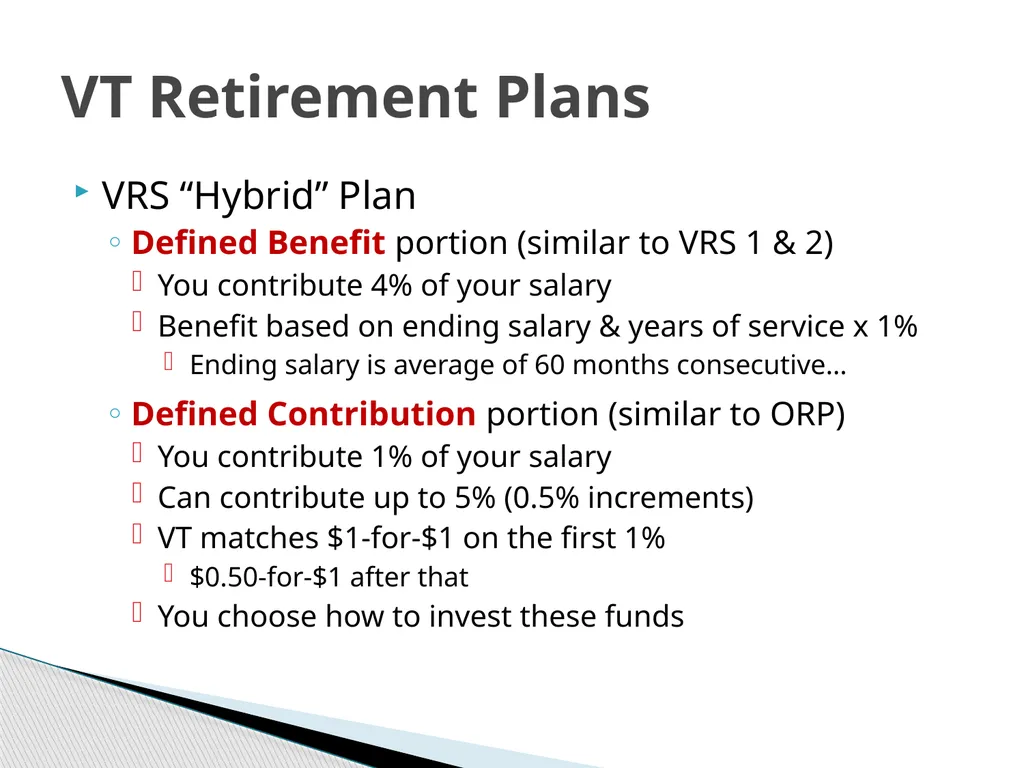 VT Retirement Plans

VRS “Hybrid” Plan

Defined Benefit portion (similar to VRS 1 & 2)

You contribute 4% of your salary

Benefit based on ending salary & years of service x 1%

Ending salary is average of 60 months consecutive…

Defined Contribution portion (similar to ORP)

You contribute 1% of your salary

Can contribute up to 5% (0.5% increments)

VT matches \$1-for-\$1 on the first 1%

\$0.50-for-\$1 after that

You choose how to invest these funds